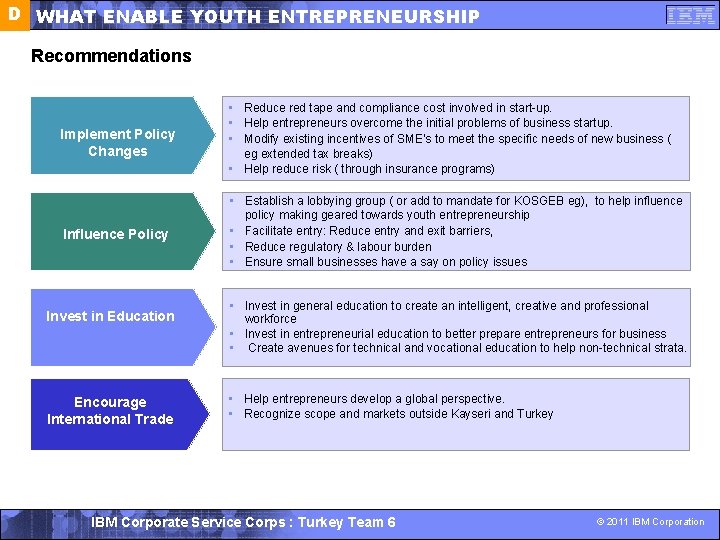 D WHAT ENABLE YOUTH ENTREPRENEURSHIP

IBM

Recommendations

Implement Policy Changes

- Reduce red tape and compliance cost involved in start-up.
- Help entrepreneurs overcome the initial problems of business startup.
- Modify existing incentives of SME's to meet the specific needs of new business ( eg extended tax breaks)
- Help reduce risk ( through insurance programs)

Influence Policy

- Establish a lobbying group ( or add to mandate for KOSGEB eg), to help influence policy making geared towards youth entrepreneurship
- Facilitate entry: Reduce entry and exit barriers,
- Reduce regulatory & labour burden
- Ensure small businesses have a say on policy issues

Invest in Education

- Invest in general education to create an intelligent, creative and professional workforce
- Invest in entrepreneurial education to better prepare entrepreneurs for business
- Create avenues for technical and vocational education to help non-technical strata.

Encourage International Trade

- Help entrepreneurs develop a global perspective.
- Recognize scope and markets outside Kayseri and Turkey

IBM Corporate Service Corps : Turkey Team 6

© 2011 IBM Corporation